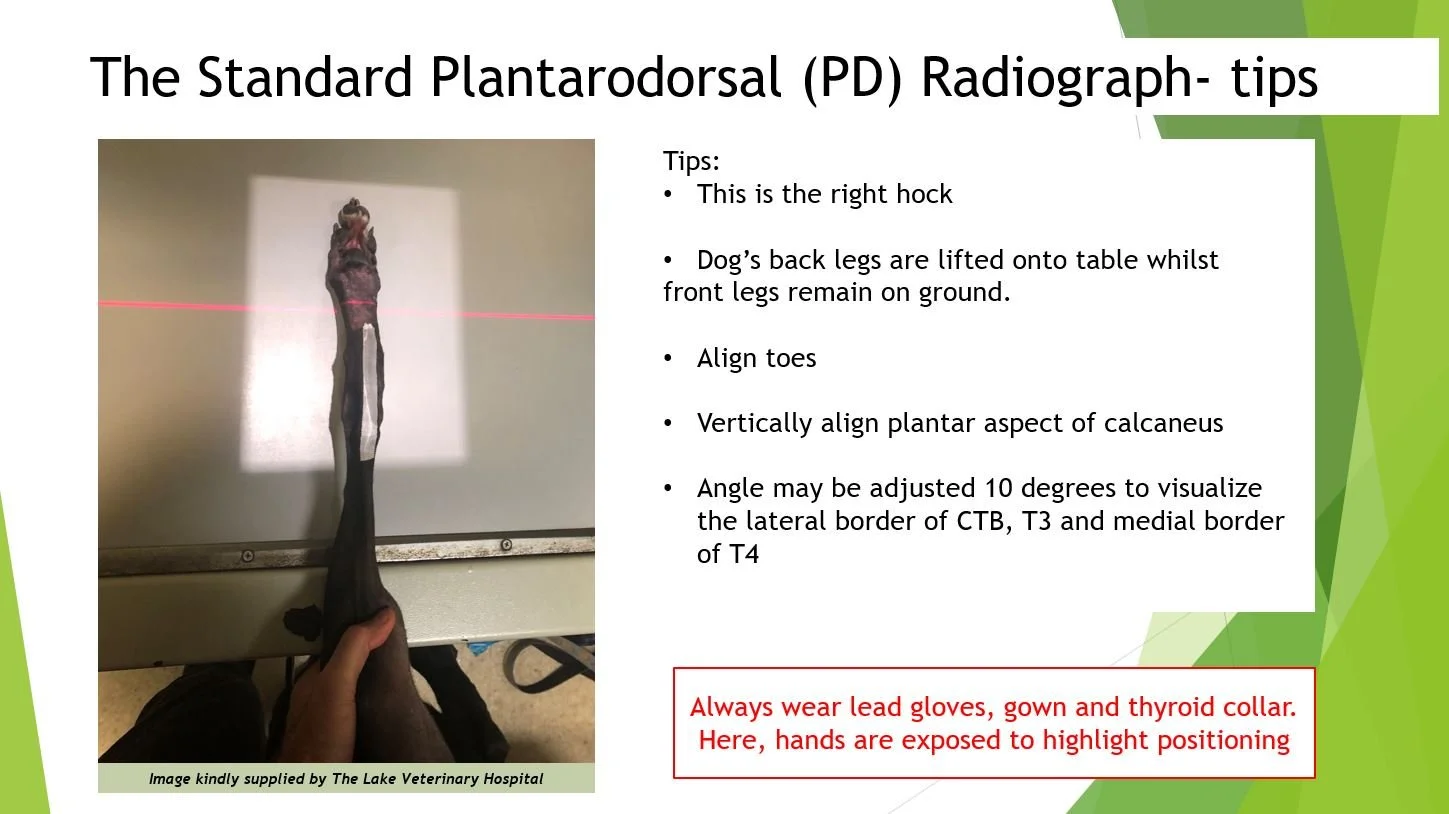 The Standard Plantarodorsal (PD) Radiograph- tips

Image kindly supplied by The Lake Veterinary Hospital

Tips:
• This is the right hock

• Dog's back legs are lifted onto table whilst front legs remain on ground.

• Align toes

• Vertically align plantar aspect of calcaneus

• Angle may be adjusted 10 degrees to visualize the lateral border of CTB, T3 and medial border of T4

Always wear lead gloves, gown and thyroid collar. Here, hands are exposed to highlight positioning